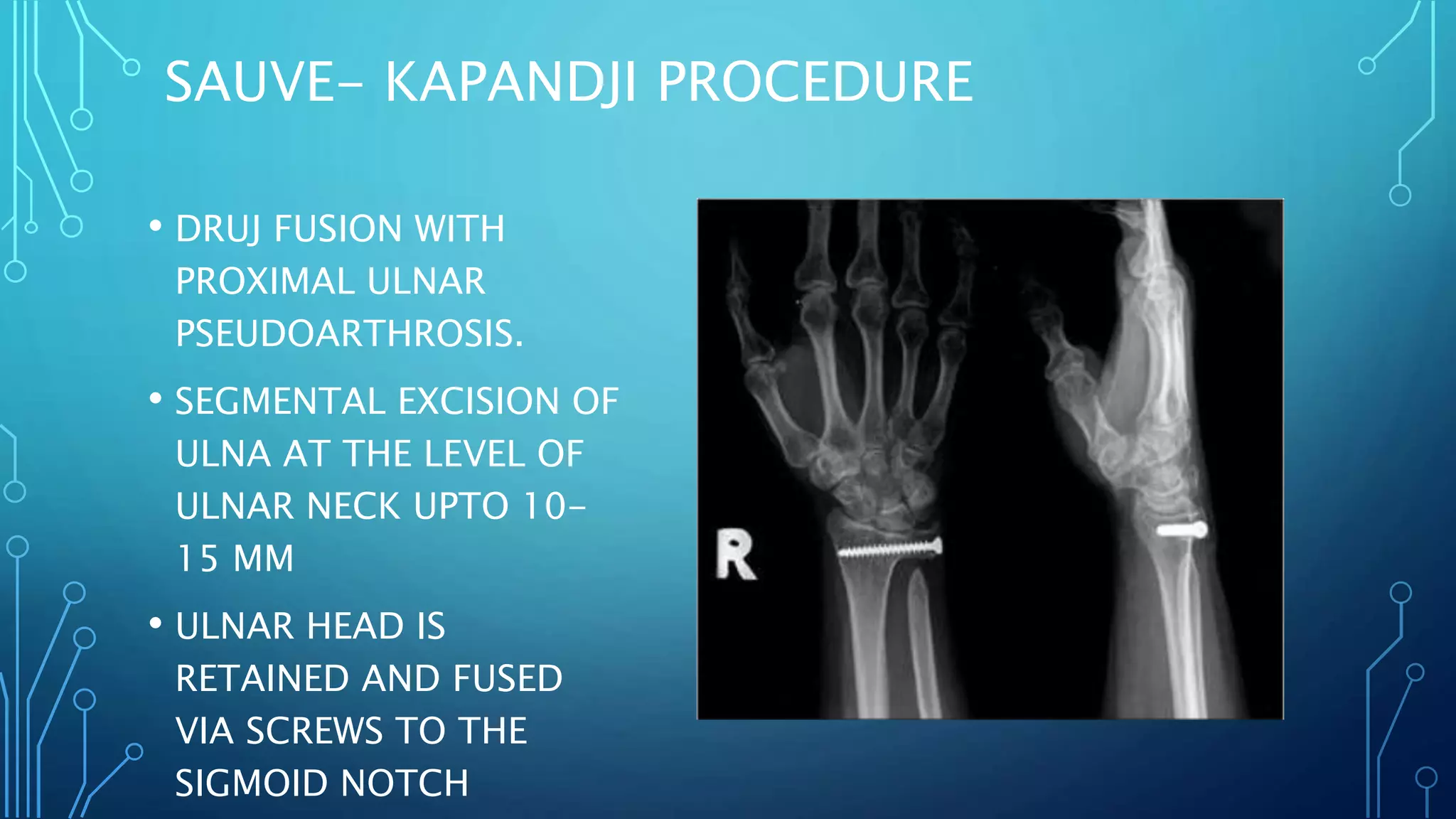 SAUVE- KAPANDJI PROCEDURE

• DRUJ FUSION WITH PROXIMAL ULNAR PSEUDOARTHROSIS.

• SEGMENTAL EXCISION OF ULNA AT THE LEVEL OF ULNAR NECK UPTO 10-15 MM

• ULNAR HEAD IS RETAINED AND FUSED VIA SCREWS TO THE SIGMOID NOTCH

R